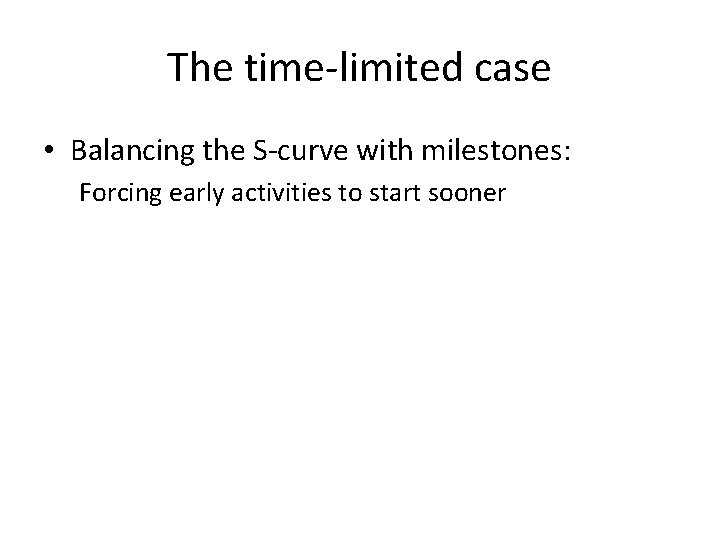 The time-limited case

• Balancing the S-curve with milestones:

Forcing early activities to start sooner